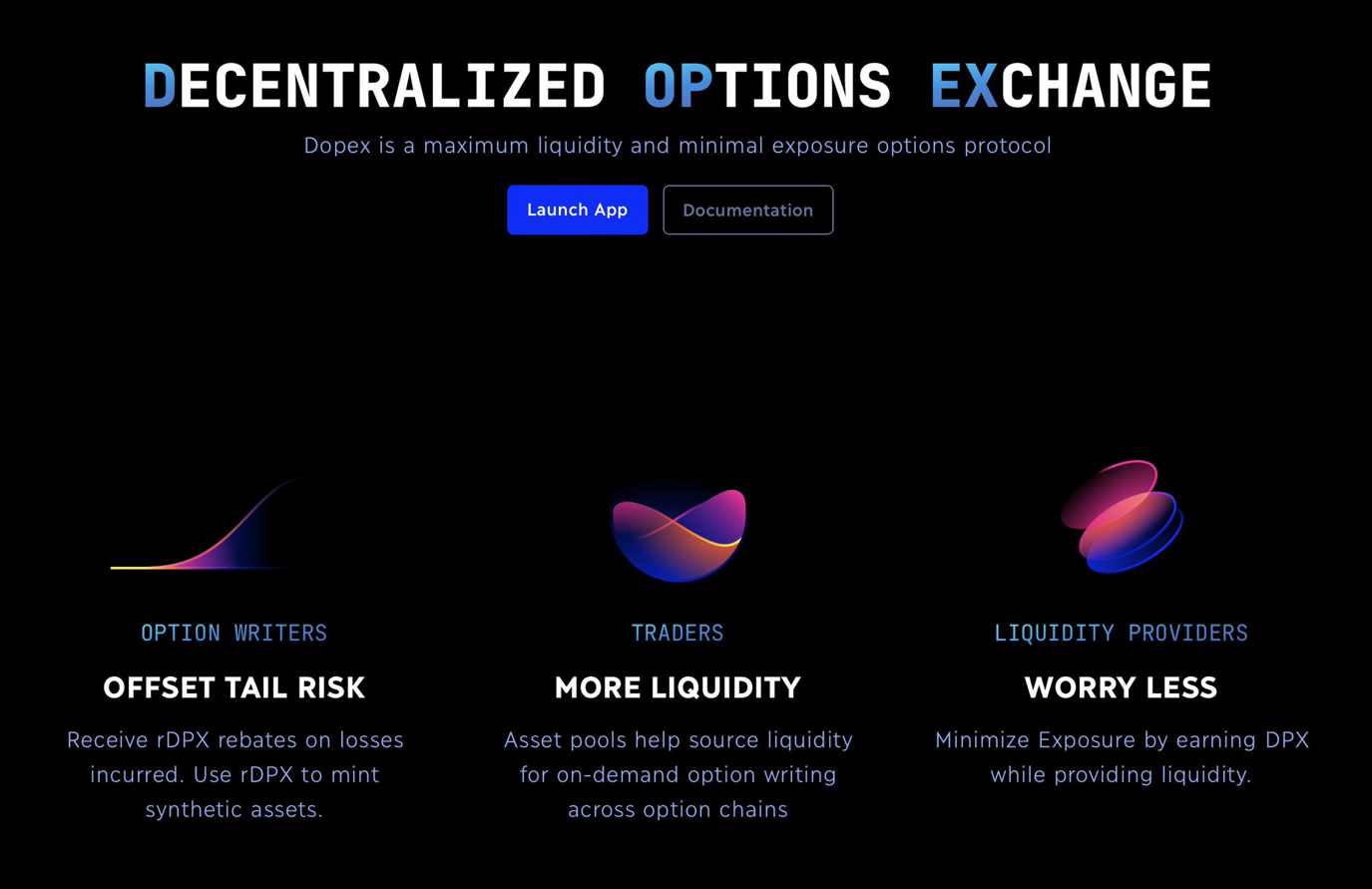 DECENTRALIZED OPTIONS EXCHANGE

Dopex is a maximum liquidity and minimal exposure options protocol

Launch App

Documentation

OPTION WRITERS

OFFSET TAIL RISK

Receive rDPX rebates on losses incurred. Use rDPX to mint synthetic assets.

TRADERS

MORE LIQUIDITY

Asset pools help source liquidity for on-demand option writing across option chains

LIQUIDITY PROVIDERS

WORRY LESS

Minimize Exposure by earning DPX while providing liquidity.